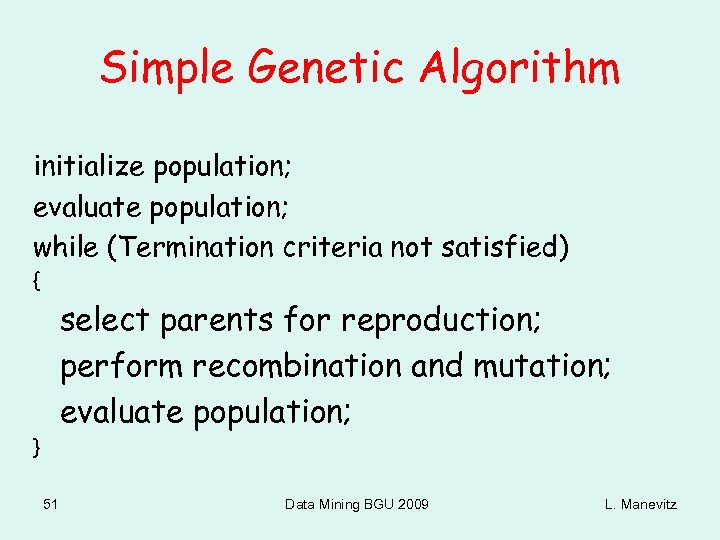 Simple Genetic Algorithm

initialize population;
evaluate population;
while (Termination criteria not satisfied)
{
select parents for reproduction;
perform recombination and mutation;
evaluate population;
}

51

Data Mining BGU 2009

L. Manevitz